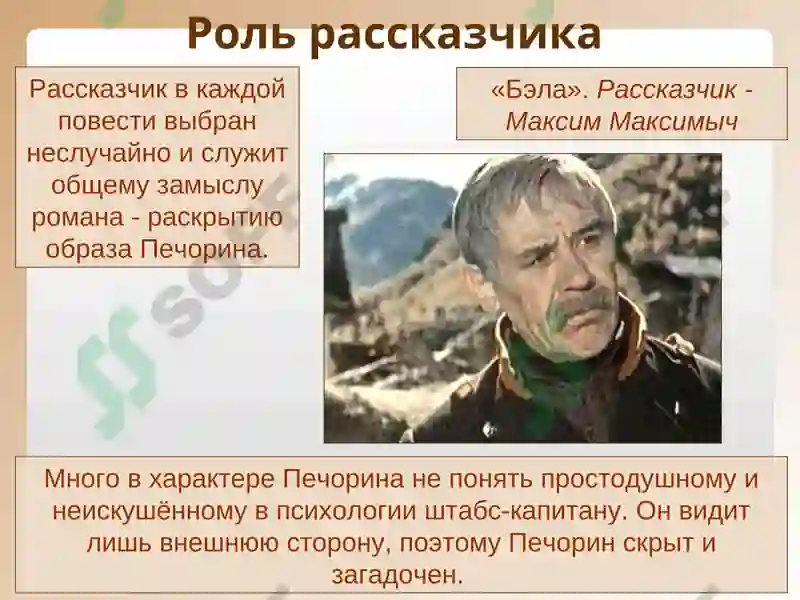 Роль рассказчика

Рассказчик в каждой повести выбран неслучайно и служит общему замыслу романа - раскрытию образа Печорина.

«Бэла». Рассказчик - Максим Максимыч

Много в характере Печорина не понять простодушному и неискушённому в психологии штабс-капитану. Он видит лишь внешнюю сторону, поэтому Печорин скрыт и загадочен.